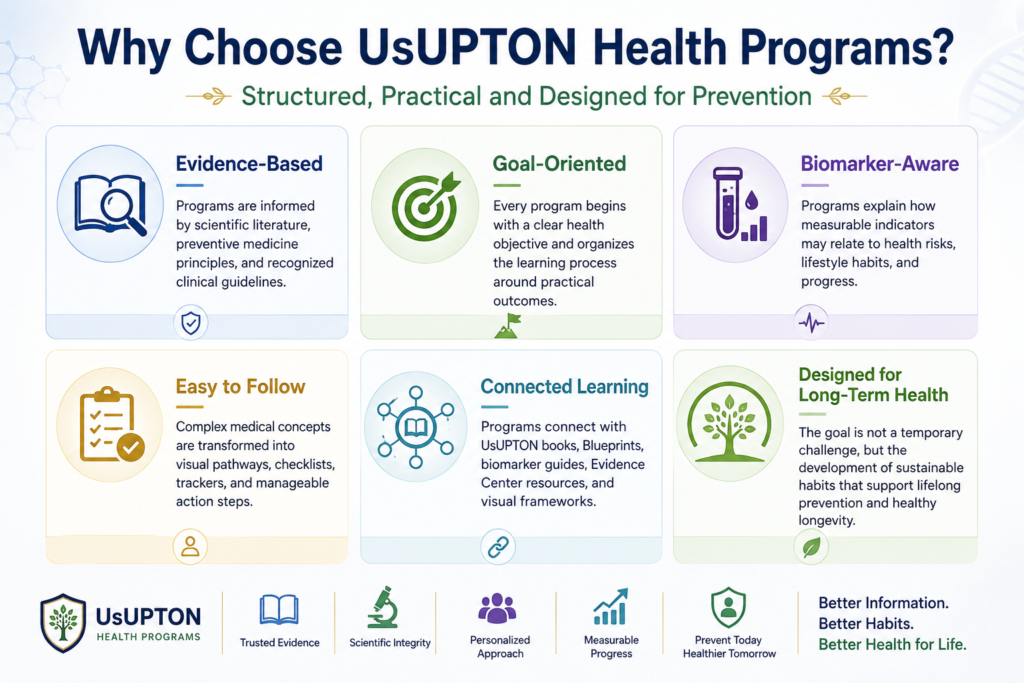 Why Choose UsUPTON Health Programs?

Structured, Practical and Designed for Prevention

Evidence-Based

Programs are informed by scientific literature, preventive medicine principles, and recognized clinical guidelines.

Goal-Oriented

Every program begins with a clear health objective and organizes the learning process around practical outcomes.

Biomarker-Aware

Programs explain how measurable indicators may relate to health risks, lifestyle habits, and progress.

Easy to Follow

Complex medical concepts are transformed into visual pathways, checklists, trackers, and manageable action steps.

Connected Learning

Programs connect with UsUPTON books, Blueprints, biomarker guides, Evidence Center resources, and visual frameworks.

Designed for Long-Term Health

The goal is not a temporary challenge, but the development of sustainable habits that support lifelong prevention and healthy longevity.

UsUPTON
HEALTH PROGRAMS

Trusted Evidence

Scientific Integrity

Personalized Approach

Measurable Progress

Prevent Today Healthier Tomorrow

Better Information.
Better Habits.
Better Health for Life.